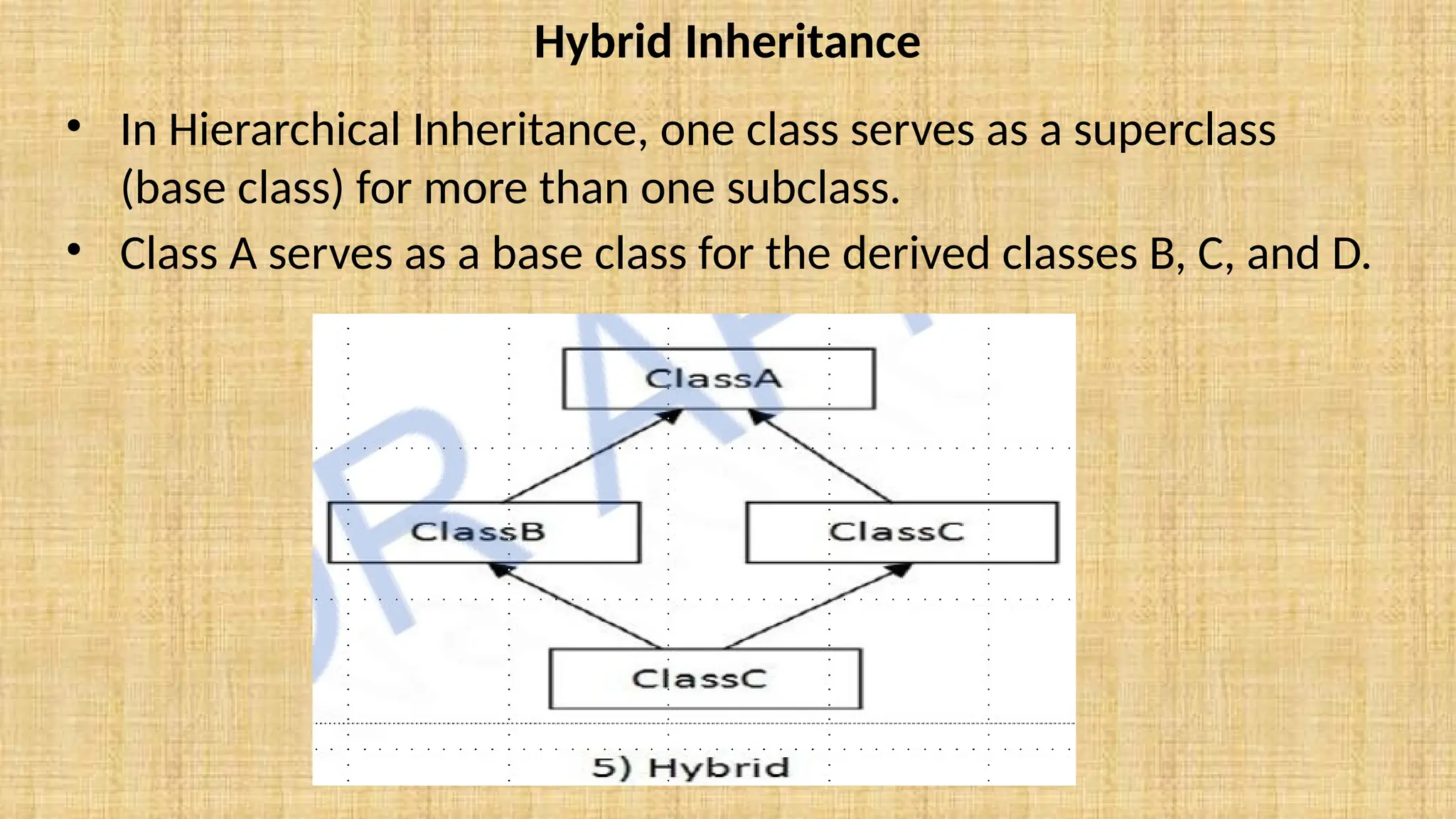 Hybrid Inheritance

• In Hierarchical Inheritance, one class serves as a superclass (base class) for more than one subclass.

• Class A serves as a base class for the derived classes B, C, and D.

ClassA

ClassB

ClassC

ClassC

5) Hybrid